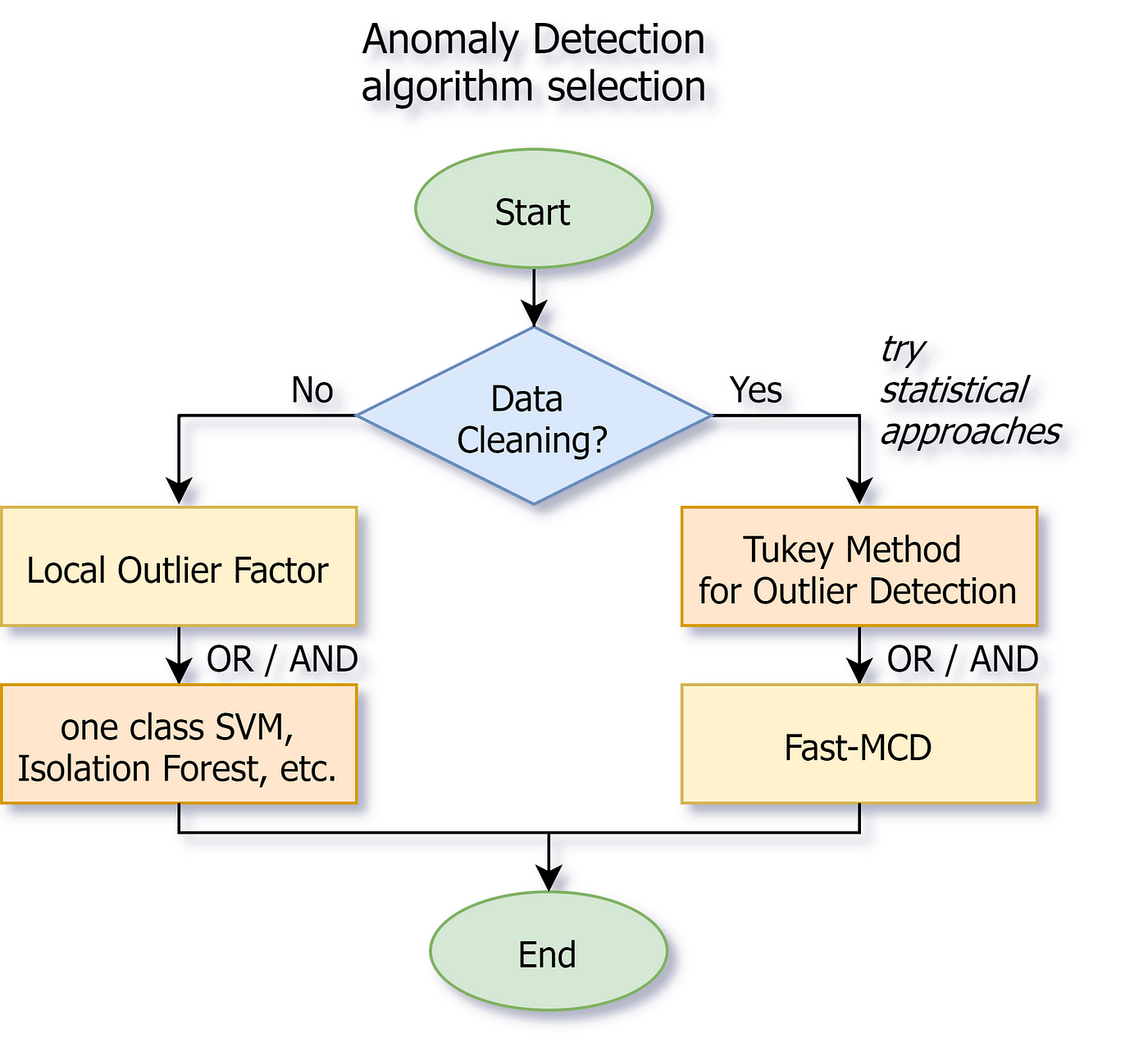 Anomaly Detection
algorithm selection

Start

Data
Cleaning?

No

Yes

try
statistical
approaches

Local Outlier Factor

OR / AND

one class SVM,
Isolation Forest, etc.

Tukey Method
for Outlier Detection

OR / AND

Fast-MCD

End